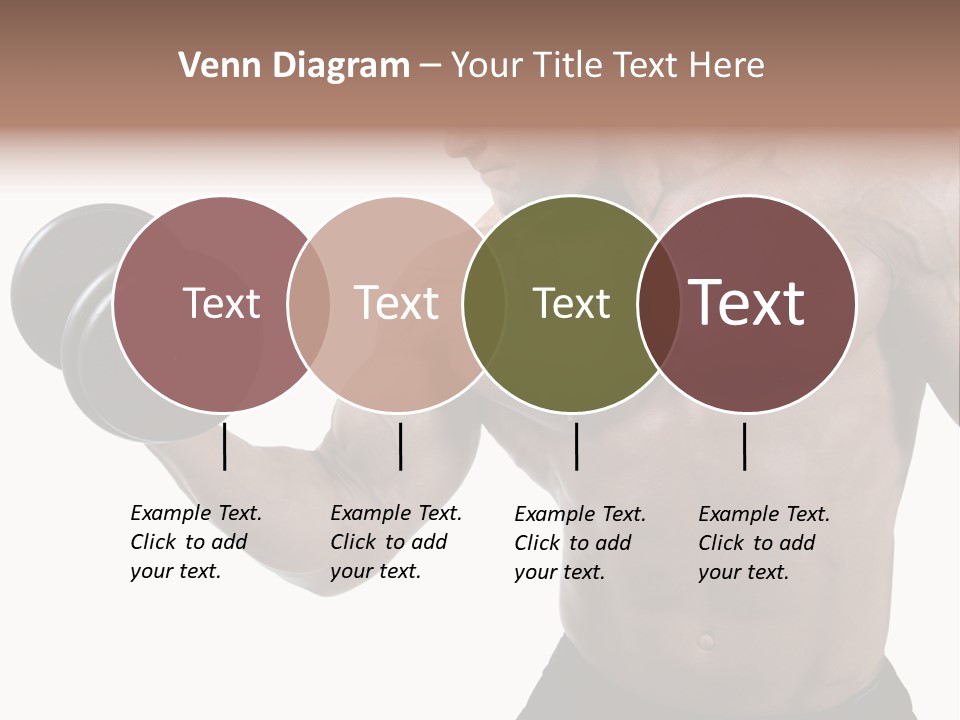 Venn Diagram – Your Title Text Here

Text

Text

Text

Text

Example Text. Click to add your text.

Example Text. Click to add your text.

Example Text. Click to add your text.

Example Text. Click to add your text.